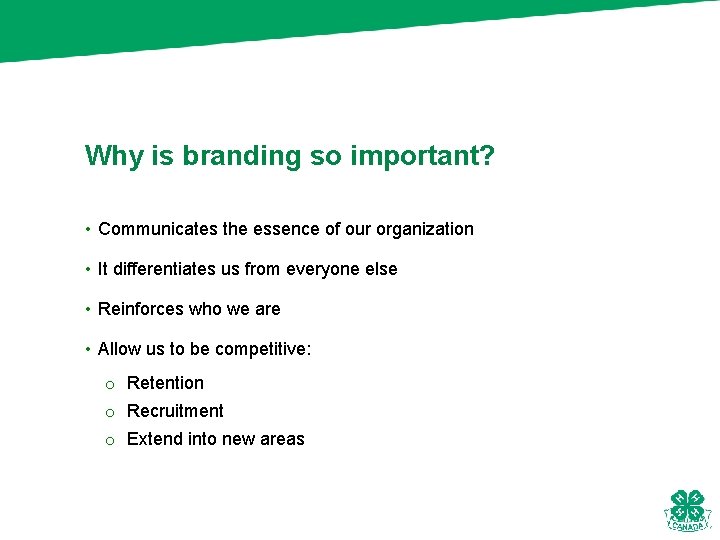 Why is branding so important?

• Communicates the essence of our organization

• It differentiates us from everyone else

• Reinforces who we are

• Allow us to be competitive:

o Retention
o Recruitment
o Extend into new areas

CANADA